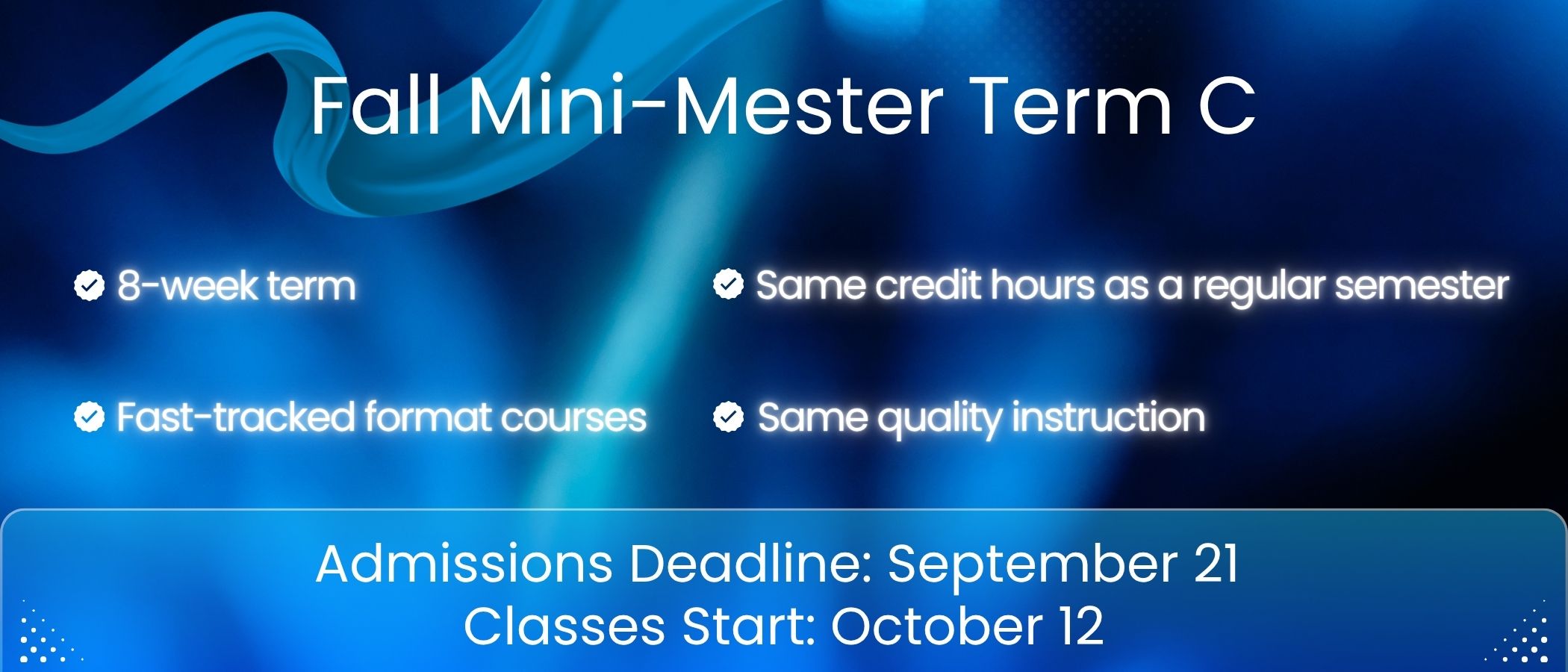 Fall Mini-Mester Term C

8-week term

Fast-tracked format courses

Same credit hours as a regular semester

Same quality instruction

Admissions Deadline: September 21
Classes Start: October 12